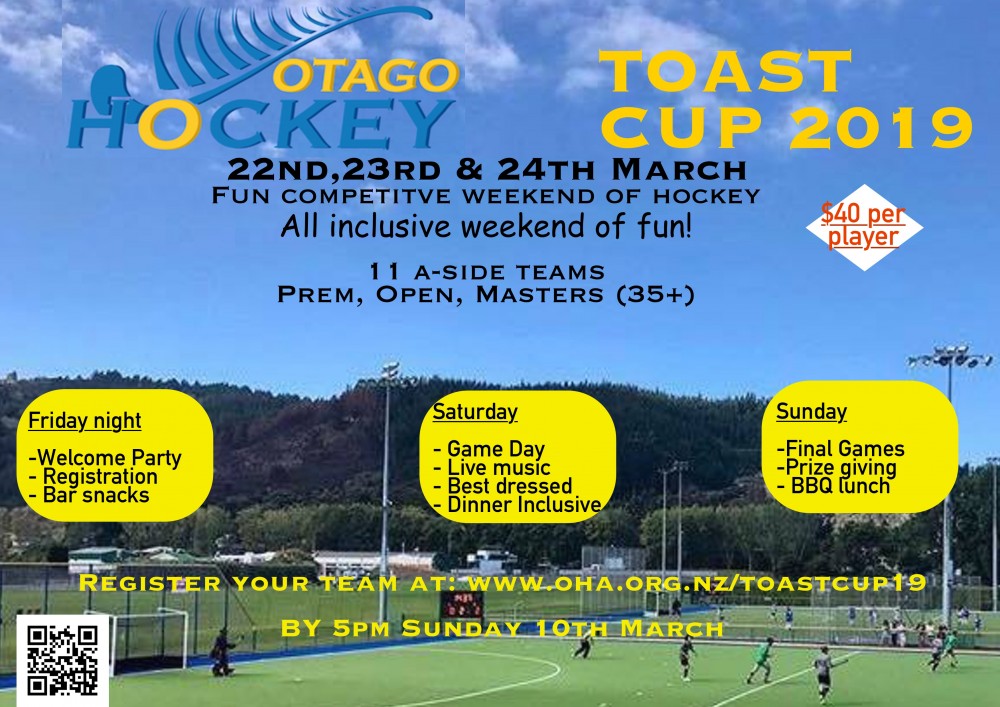 OTAGO HOCKEY

TOAST CUP 2019

22ND,23RD & 24TH MARCH
FUN COMPETITVE WEEKEND OF HOCKEY
All inclusive weekend of fun!

$40 per player

11 A-SIDE TEAMS
PREM, OPEN, MASTERS (35+)

Friday night
-Welcome Party
- Registration
- Bar snacks

Saturday
- Game Day
- Live music
- Best dressed
- Dinner Inclusive

Sunday
-Final Games
-Prize giving
- BBQ lunch

REGISTER YOUR TEAM AT: WWW.OHA.ORG.NZ/TOASTCUP19
BY 5PM SUNDAY 10TH MARCH